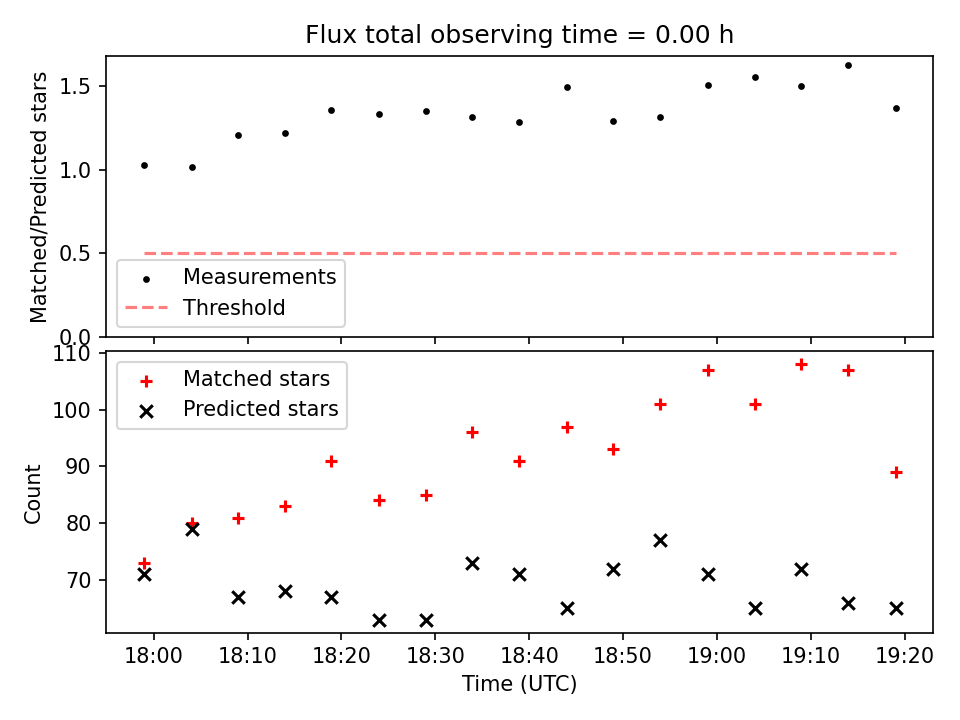 Flux total observing time = 0.00 h

Matched/Predicted stars

1.5
1.0
0.5
0.0

Measurements
Threshold

Count

110
100
90
80
70

Matched stars
Predicted stars

18:00 18:10 18:20 18:30 18:40 18:50 19:00 19:10 19:20

Time (UTC)